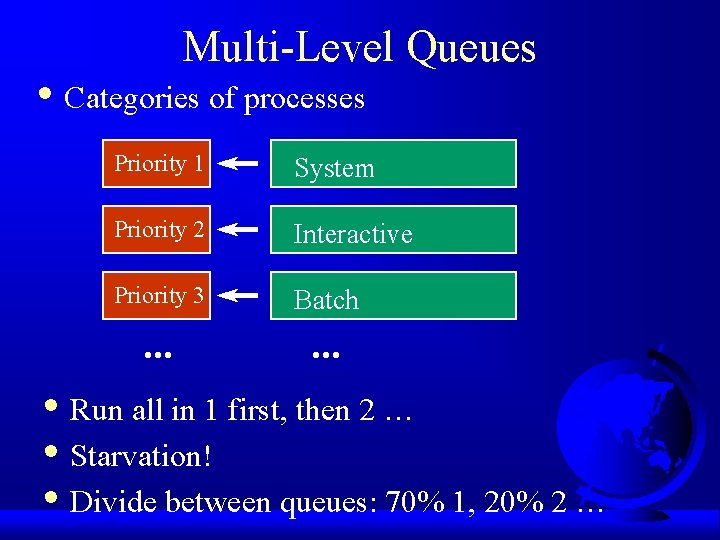 Multi-Level Queues

• Categories of processes

Priority 1

System

Priority 2

Interactive

Priority 3

Batch

...

...

• Run all in 1 first, then 2 …

• Starvation!

• Divide between queues: 70% 1, 20% 2 …